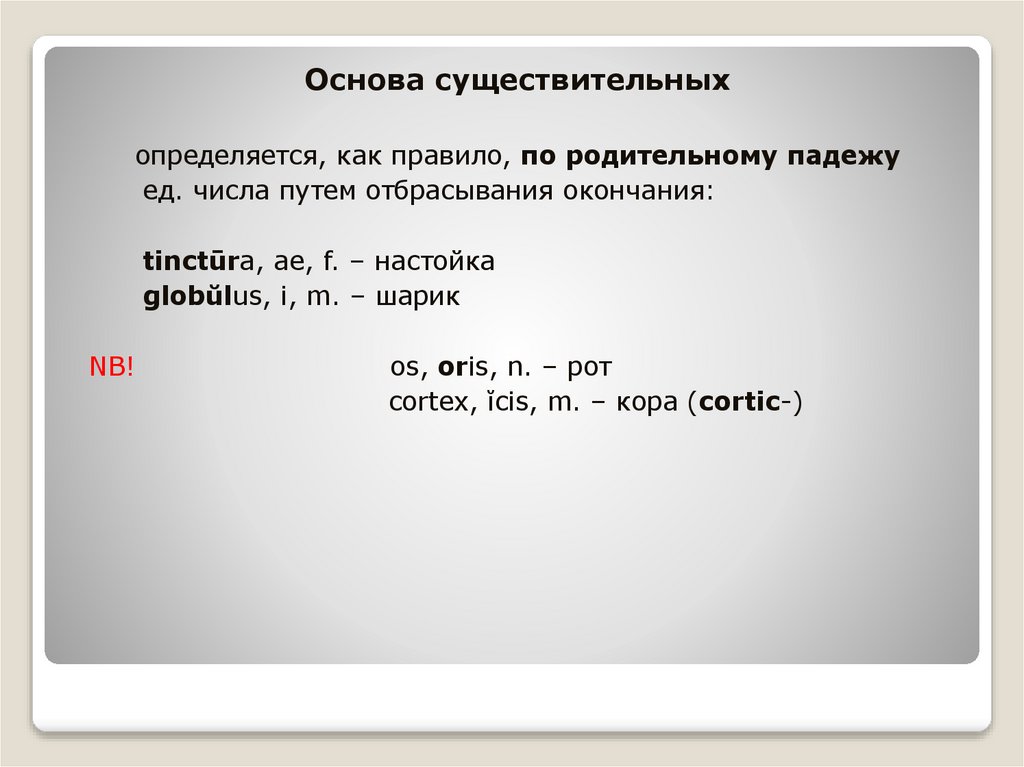 Основа существительных

определяется, как правило, по родительному падежу ед. числа путем отбрасывания окончания:

tinctūra, ae, f. – настойка
globŭlus, i, m. – шарик

NB! os, oris, n. – рот
cortex, ĭcis, m. – кора (cortic-)